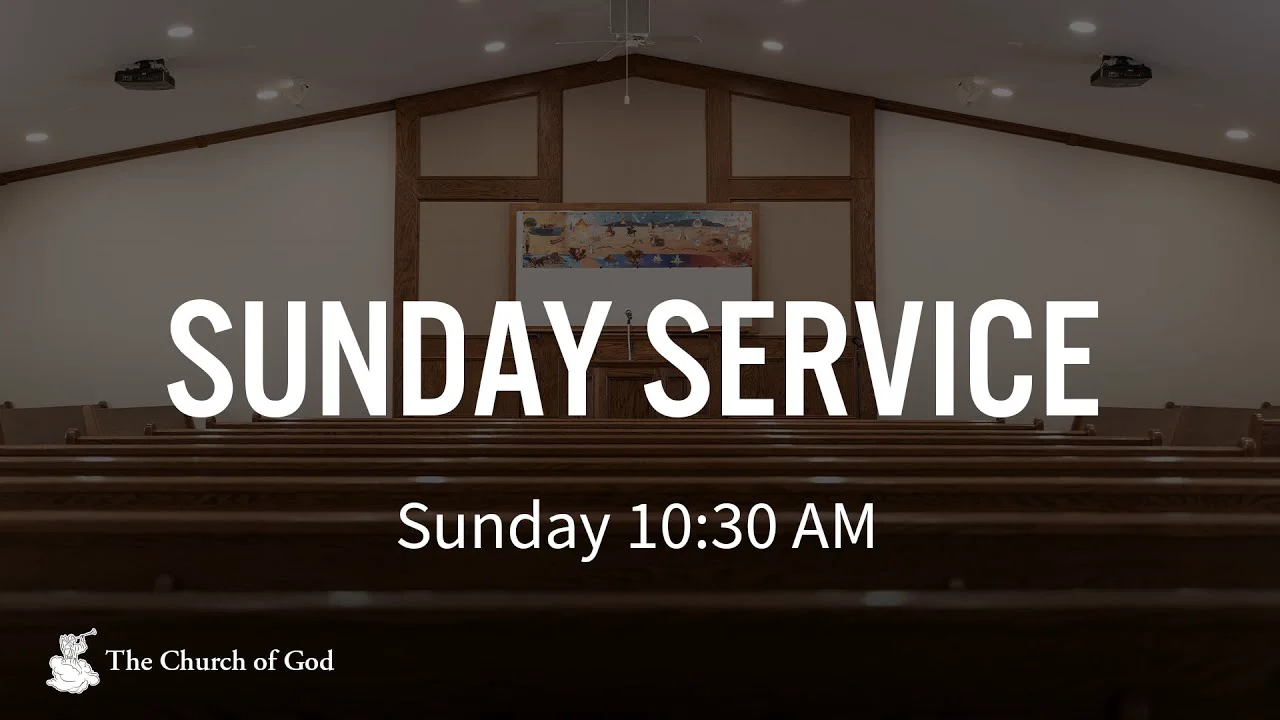 SUNDAY SERVICE

Sunday 10:30 AM

The Church of God